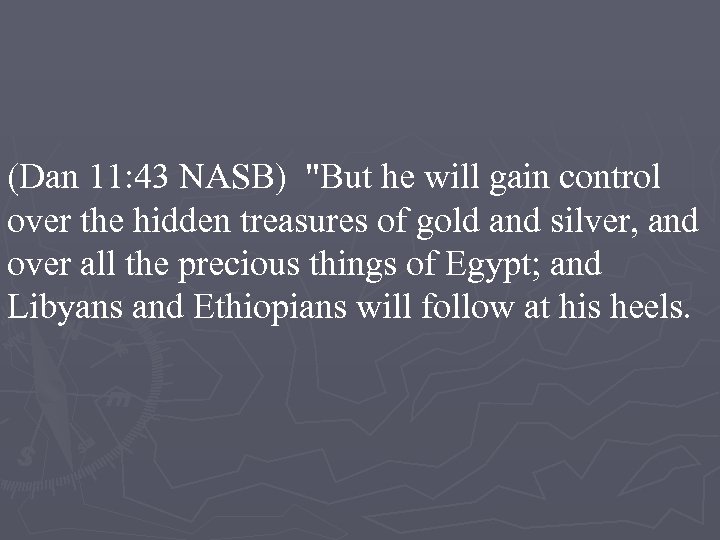 (Dan 11:43 NASB) "But he will gain control over the hidden treasures of gold and silver, and over all the precious things of Egypt; and Libyans and Ethiopians will follow at his heels.